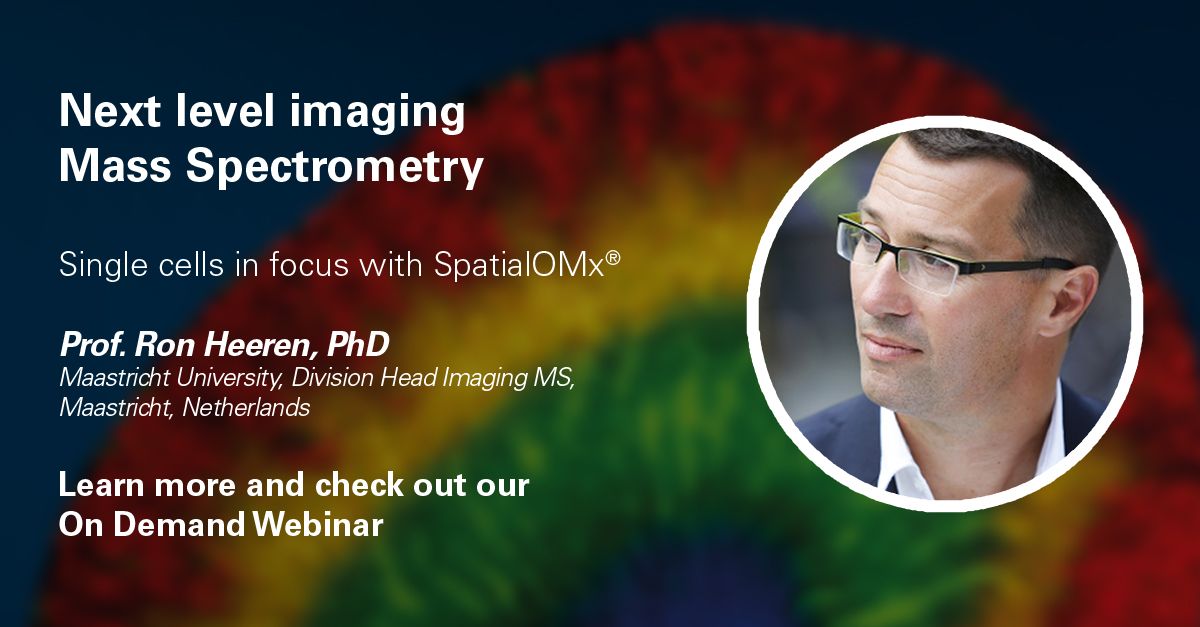 Next level imaging Mass Spectrometry

Single cells in focus with SpatialOMx®

Prof. Ron Heeren, PhD
Maastricht University, Division Head Imaging MS, Maastricht, Netherlands

Learn more and check out our On Demand Webinar